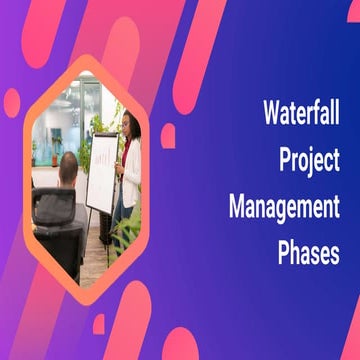 Waterfall
Project
Management
Phases